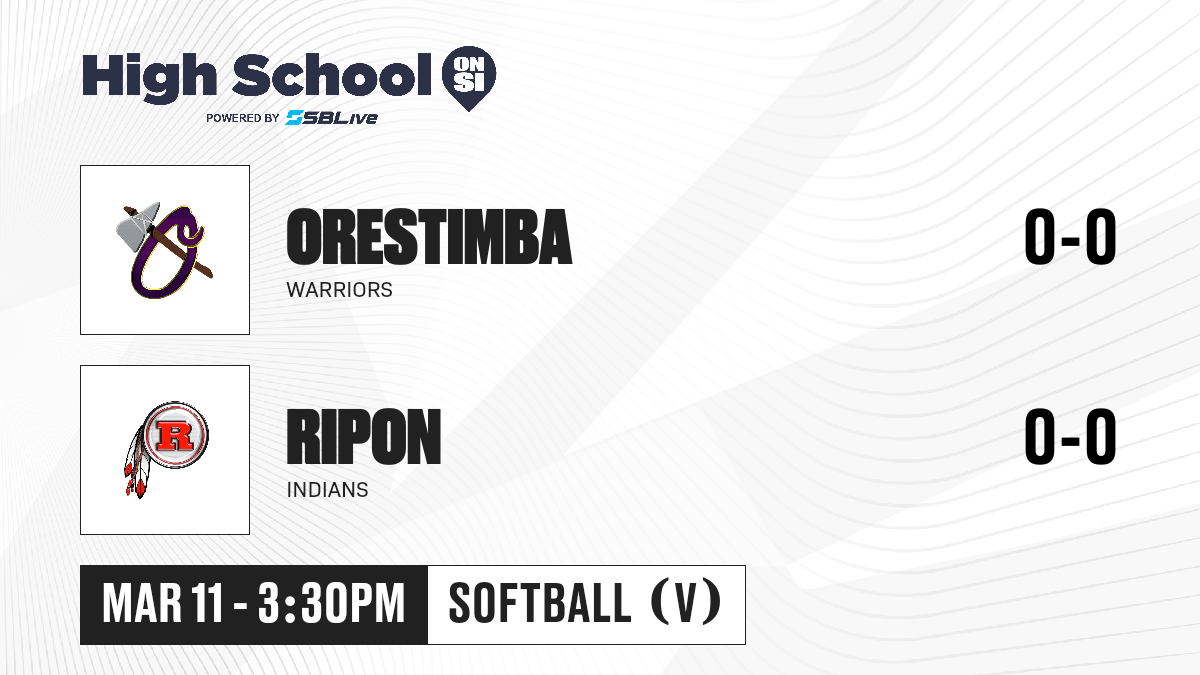 High School ON SI
POWERED BY SBLive

O

ORESTIMBA
WARRIORS
0-0

R

RIPON
INDIANS
0-0

MAR 11 - 3:30PM
SOFTBALL (V)